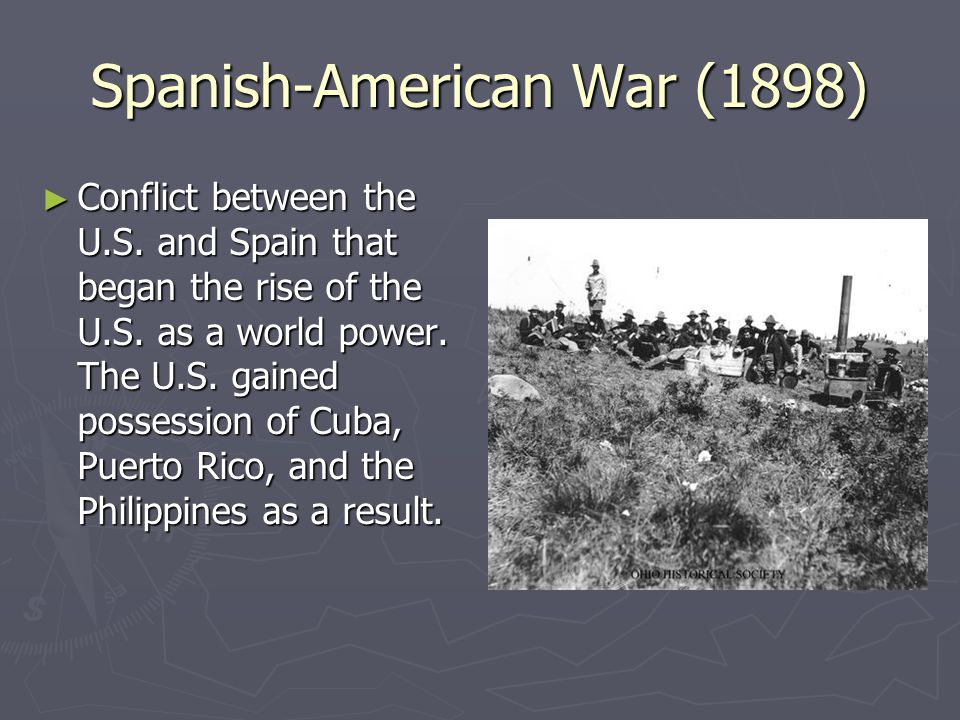 Spanish-American War (1898)

► Conflict between the U.S. and Spain that began the rise of the U.S. as a world power. The U.S. gained possession of Cuba, Puerto Rico, and the Philippines as a result.

OHIO HISTORICAL SOCIETY